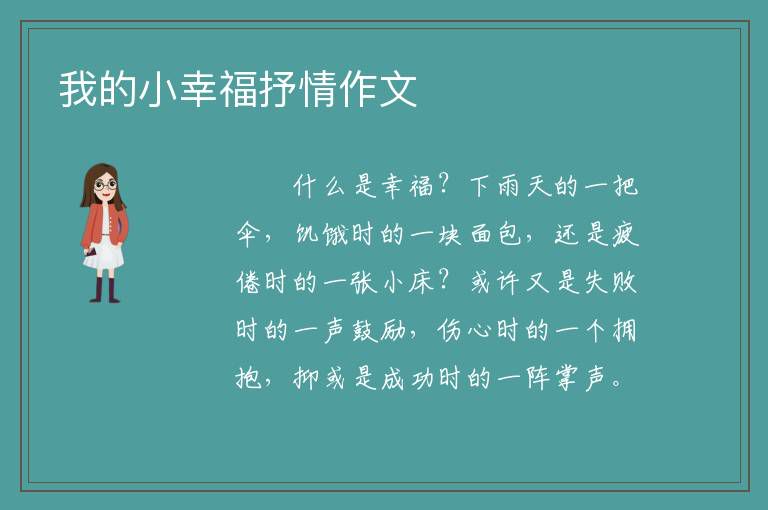 我的小幸福抒情作文

什么是幸福？下雨天的一把伞，饥饿时的一块面包，还是疲倦时的一张小床？或许又是失败时的一声鼓励，伤心时的一个拥抱，抑或是成功时的一阵掌声。